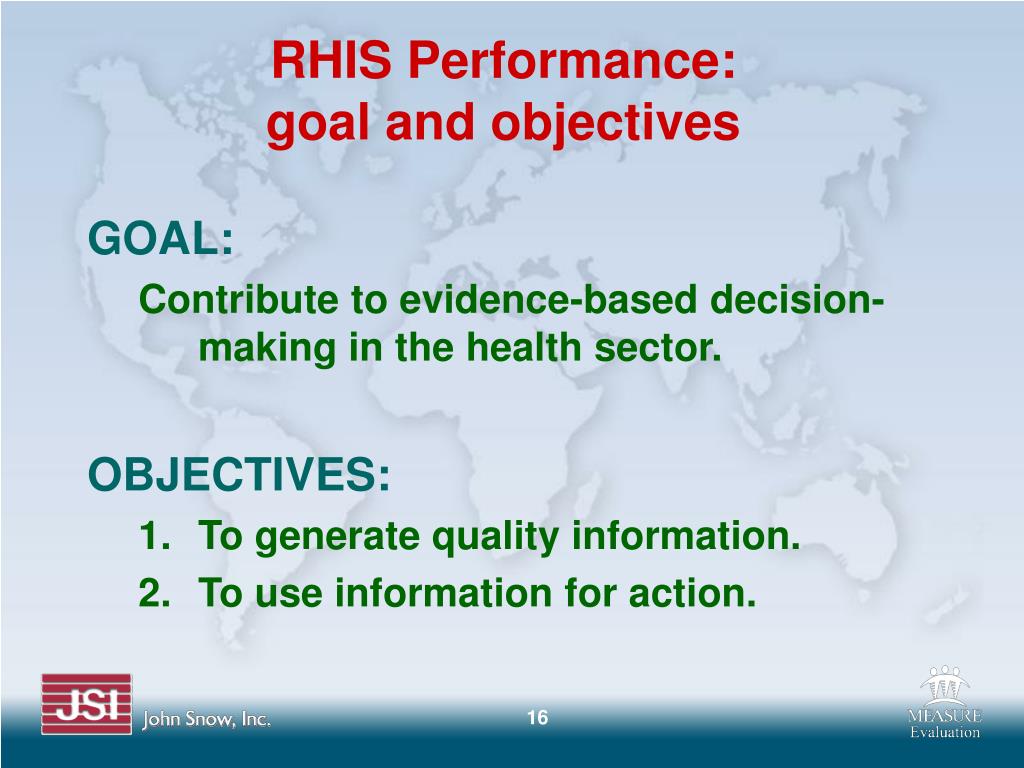 RHIS Performance:
goal and objectives

GOAL:

Contribute to evidence-based decision-making in the health sector.

OBJECTIVES:

1. To generate quality information.
2. To use information for action.

JSI John Snow, Inc.

16

MEASURE Evaluation